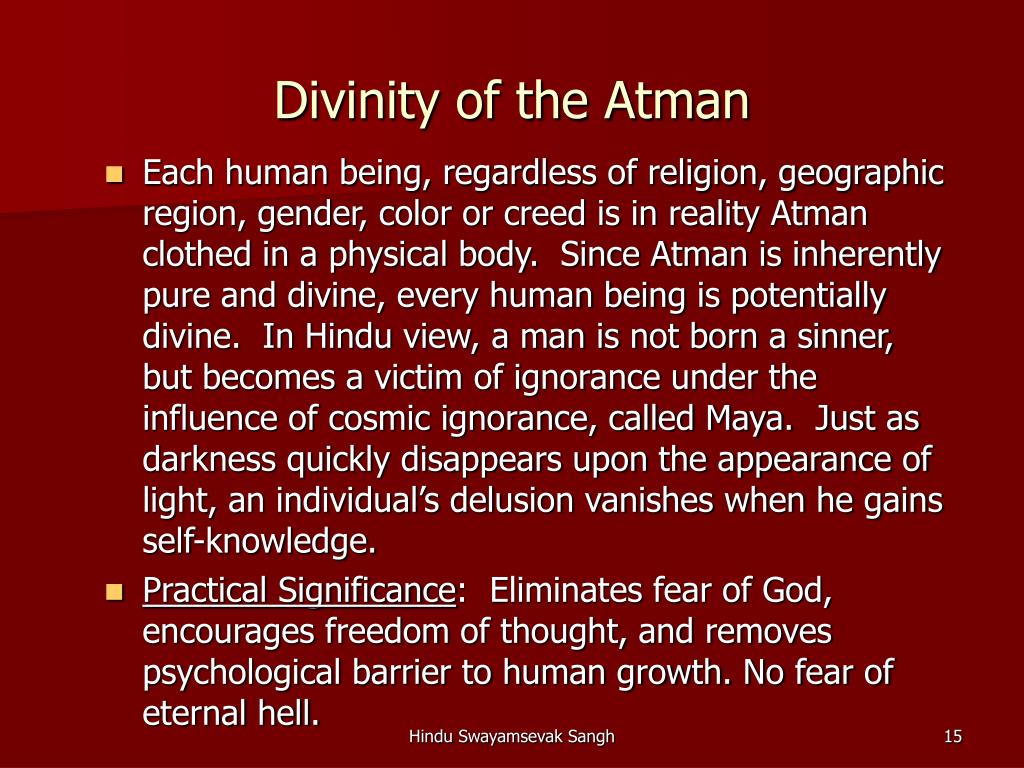 Divinity of the Atman

Each human being, regardless of religion, geographic region, gender, color or creed is in reality Atman clothed in a physical body. Since Atman is inherently pure and divine, every human being is potentially divine. In Hindu view, a man is not born a sinner, but becomes a victim of ignorance under the influence of cosmic ignorance, called Maya. Just as darkness quickly disappears upon the appearance of light, an individual's delusion vanishes when he gains self-knowledge.

Practical Significance: Eliminates fear of God, encourages freedom of thought, and removes psychological barrier to human growth. No fear of eternal hell.

Hindu Swayamsevak Sangh

15